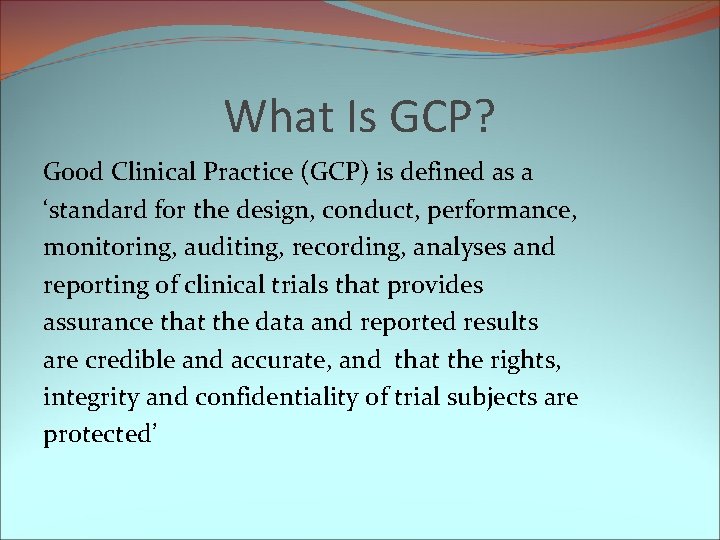 What Is GCP?

Good Clinical Practice (GCP) is defined as a ‘standard for the design, conduct, performance, monitoring, auditing, recording, analyses and reporting of clinical trials that provides assurance that the data and reported results are credible and accurate, and that the rights, integrity and confidentiality of trial subjects are protected’